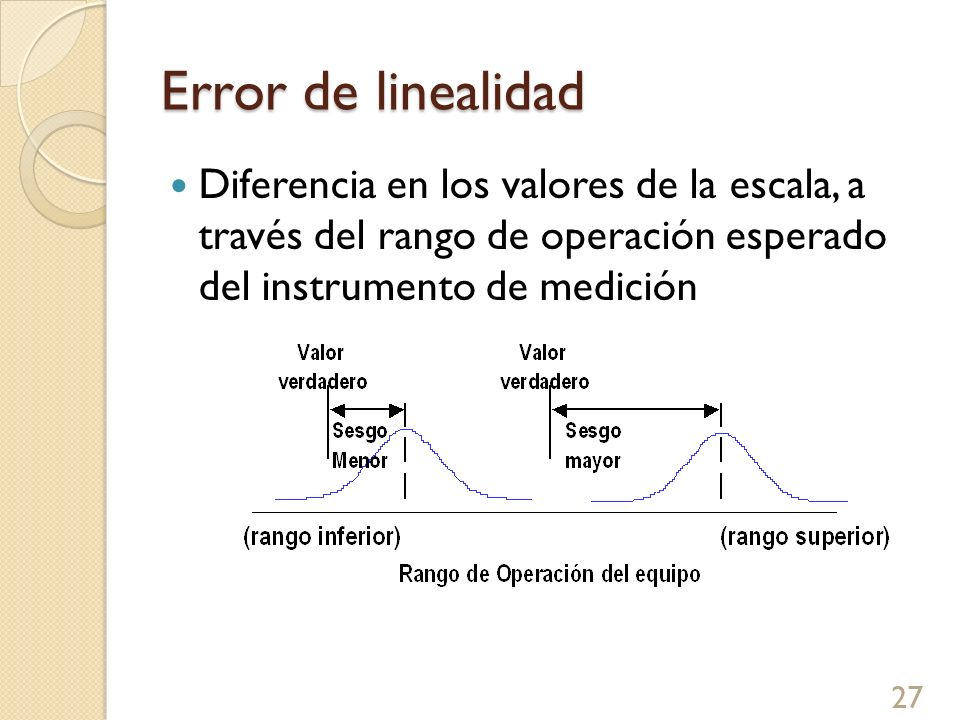 Error de linealidad

Diferencia en los valores de la escala, a través del rango de operación esperado del instrumento de medición

Valor verdadero

Sesgo Menor

Valor verdadero

Sesgo mayor

(rango inferior)

(rango superior)

Rango de Operación del equipo

27